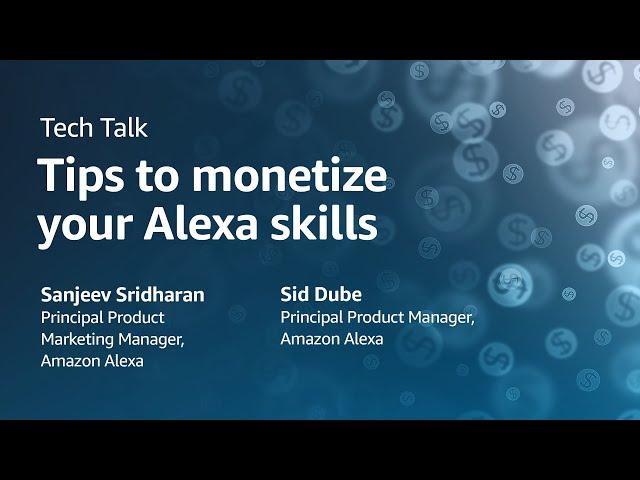 Tech Talk

Tips to monetize your Alexa skills

Sanjeev Sridharan
Principal Product Marketing Manager, Amazon Alexa

Sid Dube
Principal Product Manager, Amazon Alexa